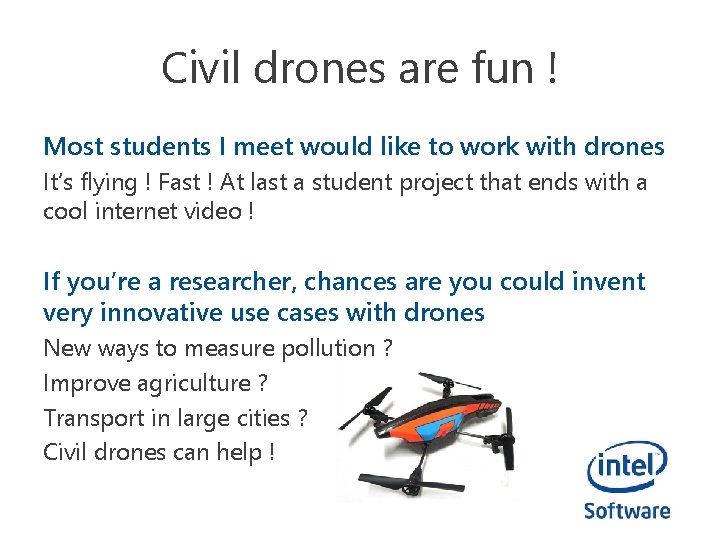 Civil drones are fun !

Most students I meet would like to work with drones

It's flying ! Fast ! At last a student project that ends with a cool internet video !

If you're a researcher, chances are you could invent very innovative use cases with drones

New ways to measure pollution ?

Improve agriculture ?

Transport in large cities ?

Civil drones can help !

intel

Software